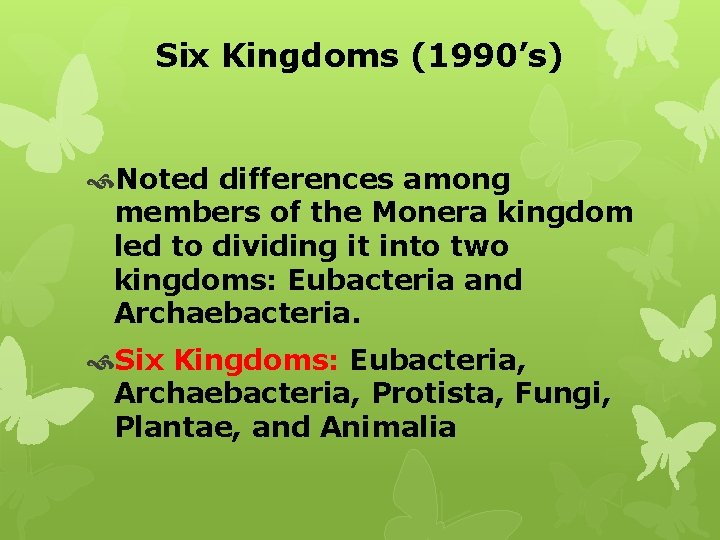 Six Kingdoms (1990’s)

Noted differences among members of the Monera kingdom led to dividing it into two kingdoms: Eubacteria and Archaebacteria.

Six Kingdoms: Eubacteria, Archaebacteria, Protista, Fungi, Plantae, and Animalia